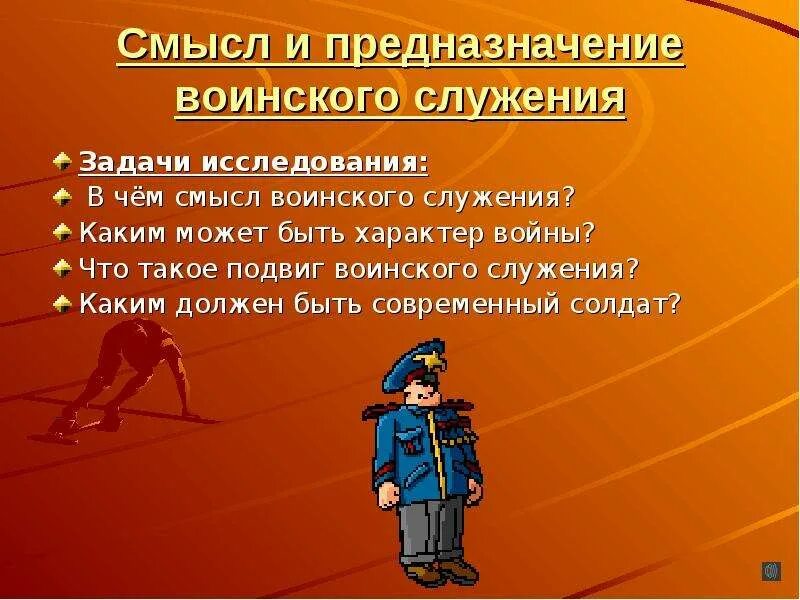 Смысл и предназначение воинского служения

Задачи исследования:
В чём смысл воинского служения?
Каким может быть характер войны?
Что такое подвиг воинского служения?
Каким должен быть современный солдат?